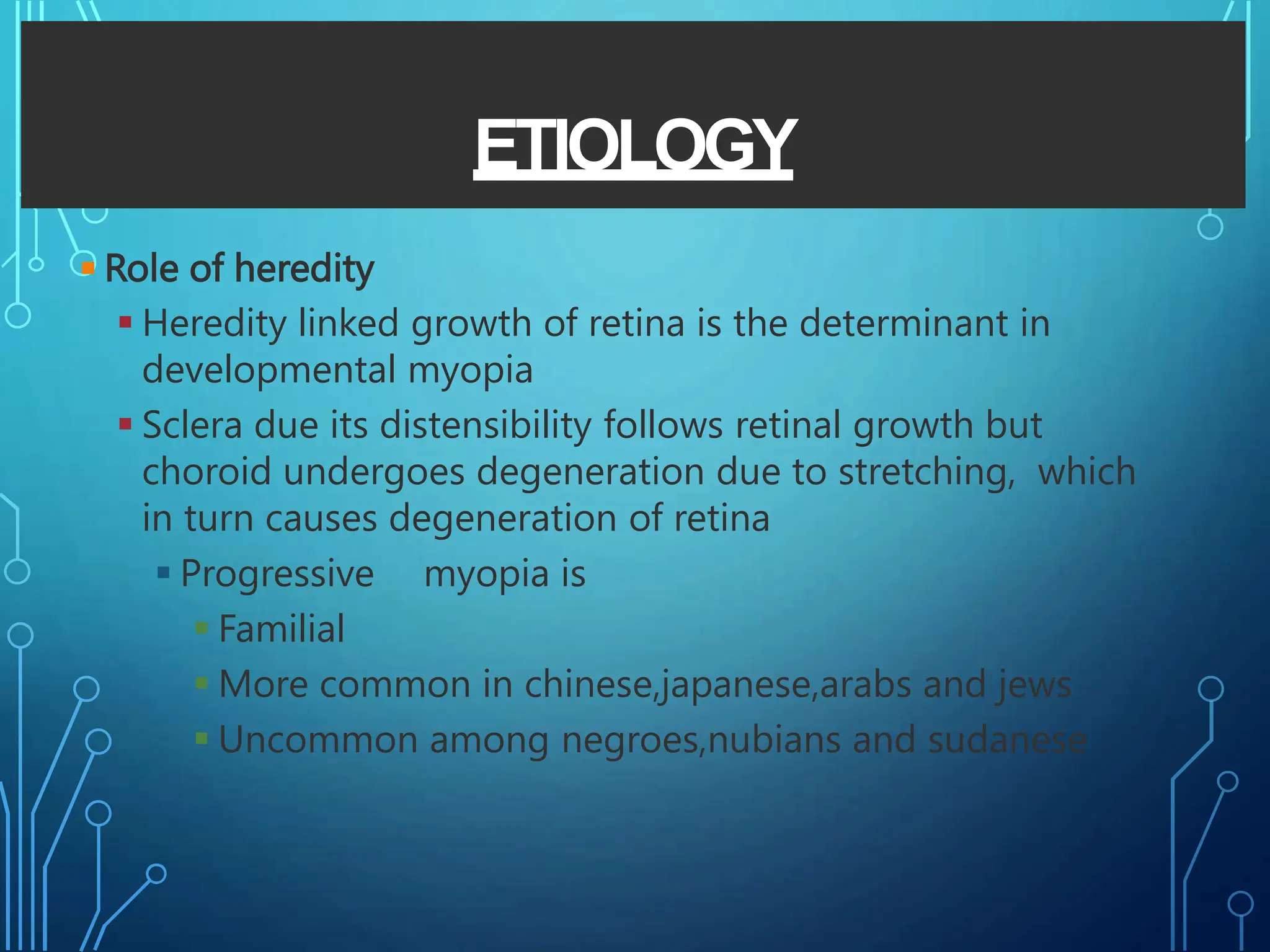 ETIOLOGY

Role of heredity

Heredity linked growth of retina is the determinant in developmental myopia

Sclera due its distensibility follows retinal growth but choroid undergoes degeneration due to stretching, which in turn causes degeneration of retina

Progressive myopia is

Familial

More common in chinese,japanese,arabs and jews

Uncommon among negroes,nubians and sudanese